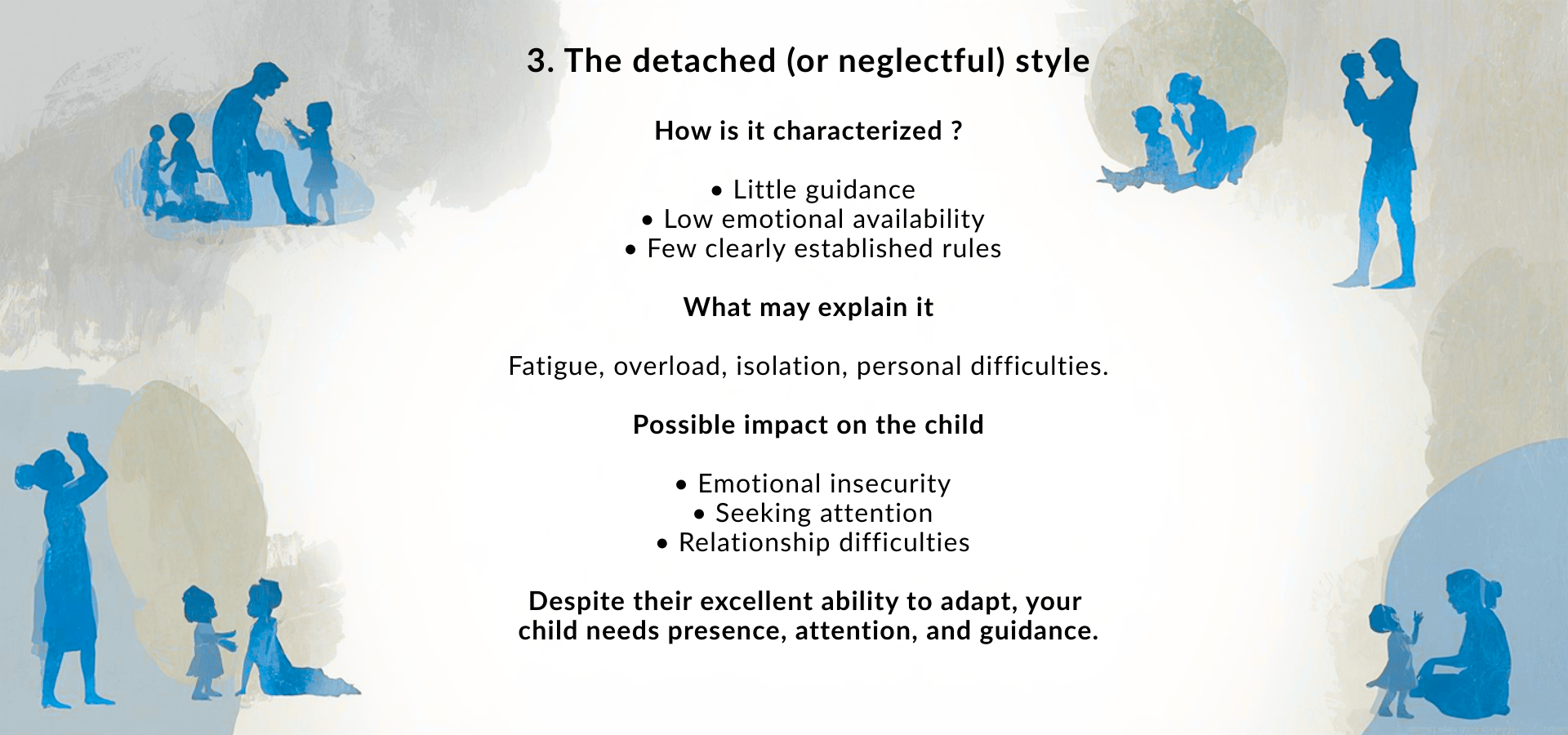 3. The detached (or neglectful) style

How is it characterized ?

• Little guidance
• Low emotional availability
• Few clearly established rules

What may explain it

Fatigue, overload, isolation, personal difficulties.

Possible impact on the child

• Emotional insecurity
• Seeking attention
• Relationship difficulties

Despite their excellent ability to adapt, your child needs presence, attention, and guidance.